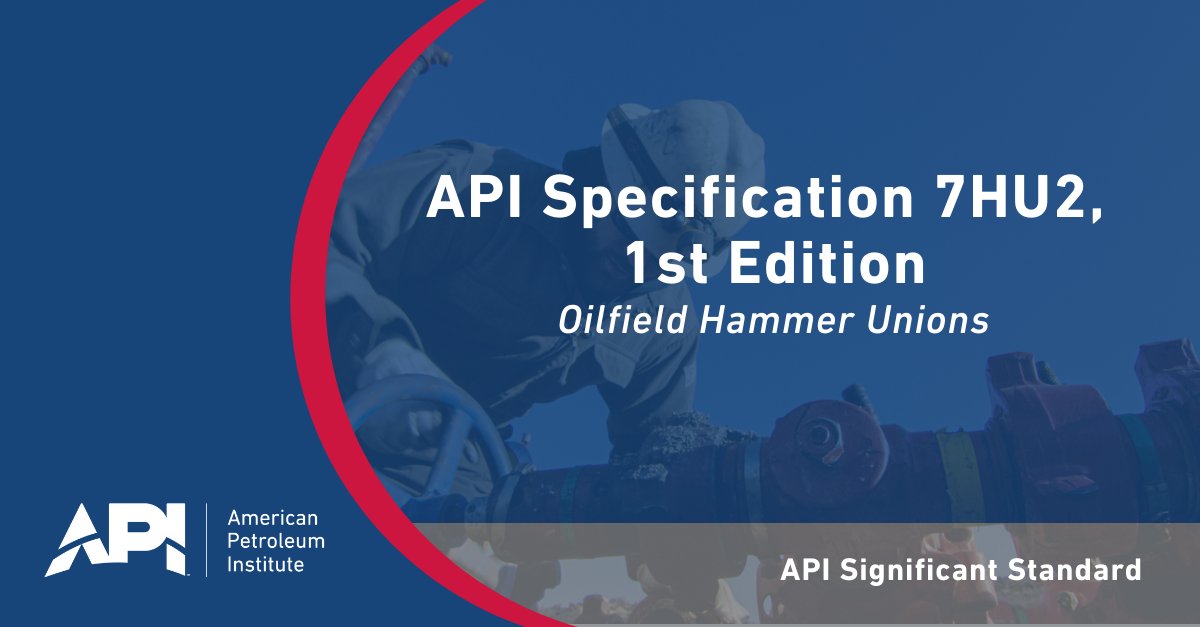 API Specification 7HU2, 1st Edition

Oilfield Hammer Unions

API

American Petroleum Institute

API Significant Standard